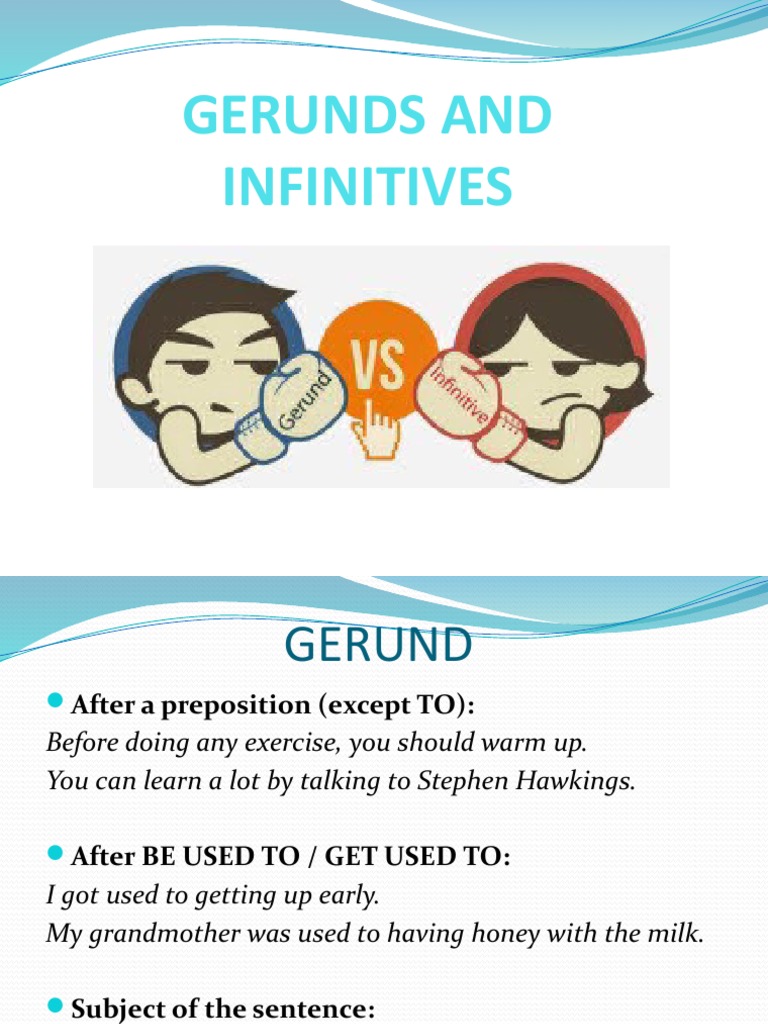 GERUNDS AND INFINITIVES

Gerund
VS
Infinitive

GERUND

After a preposition (except TO):
Before doing any exercise, you should warm up.
You can learn a lot by talking to Stephen Hawkings.

After BE USED TO / GET USED TO:
I got used to getting up early.
My grandmother was used to having honey with the milk.

Subject of the sentence: